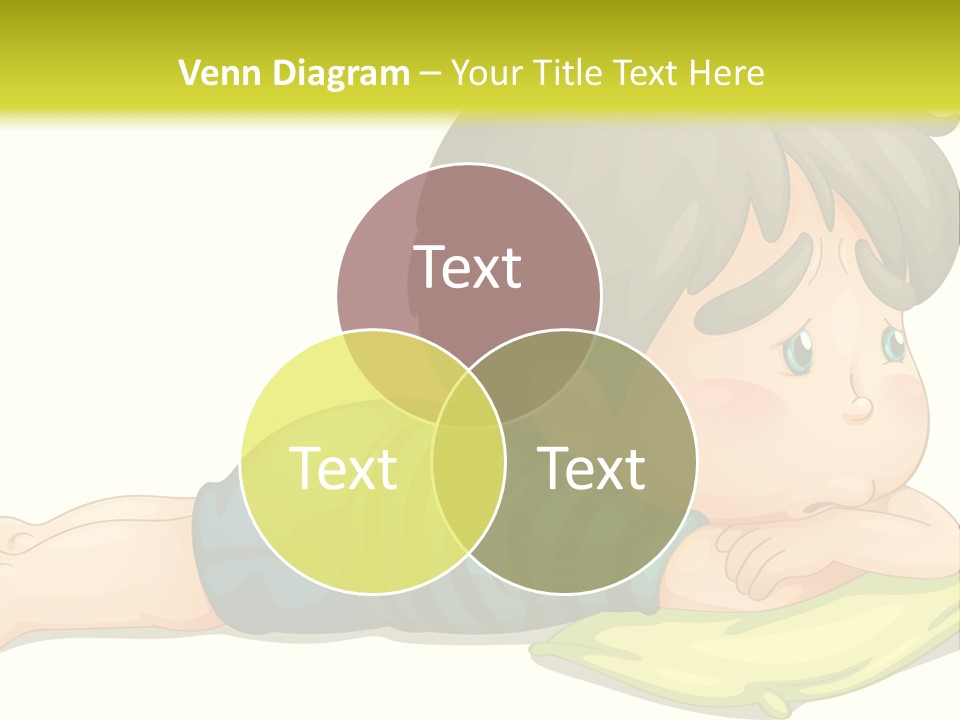 Venn Diagram – Your Title Text Here

Text

Text

Text